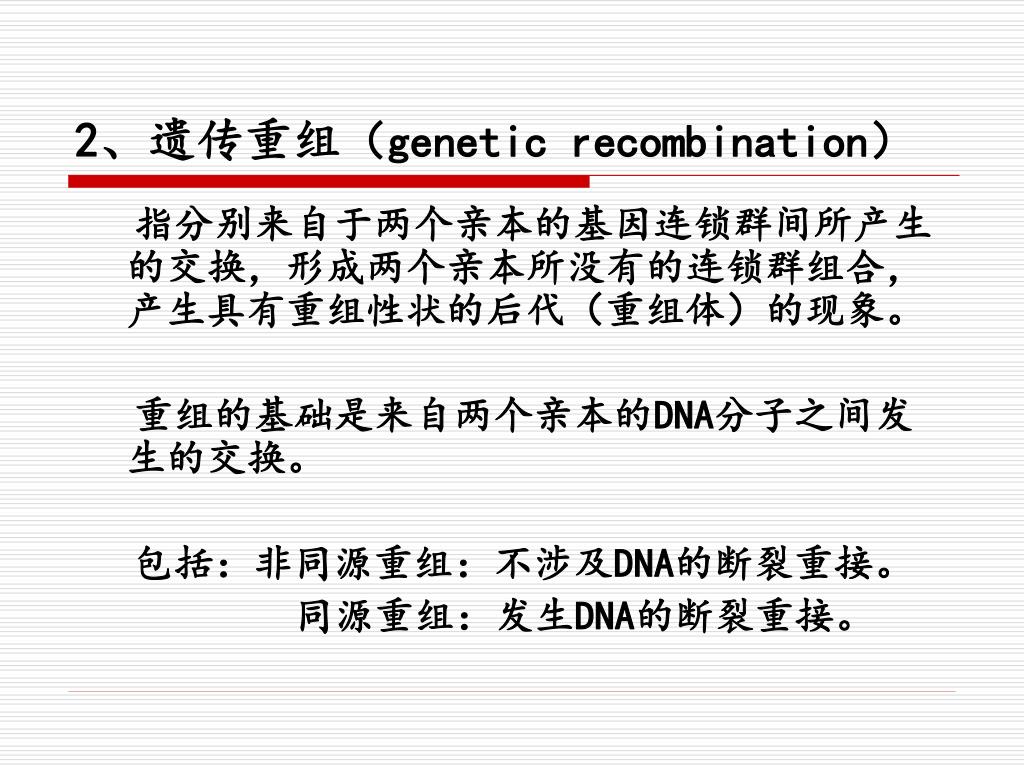 2、遗传重组（genetic recombination）

指分别来自于两个亲本的基因连锁群间所产生的交换，形成两个亲本所没有的连锁群组合，产生具有重组性状的后代（重组体）的现象。

重组的基础是来自两个亲本的DNA分子之间发生的交换。

包括：非同源重组：不涉及DNA的断裂重接。
同源重组：发生DNA的断裂重接。